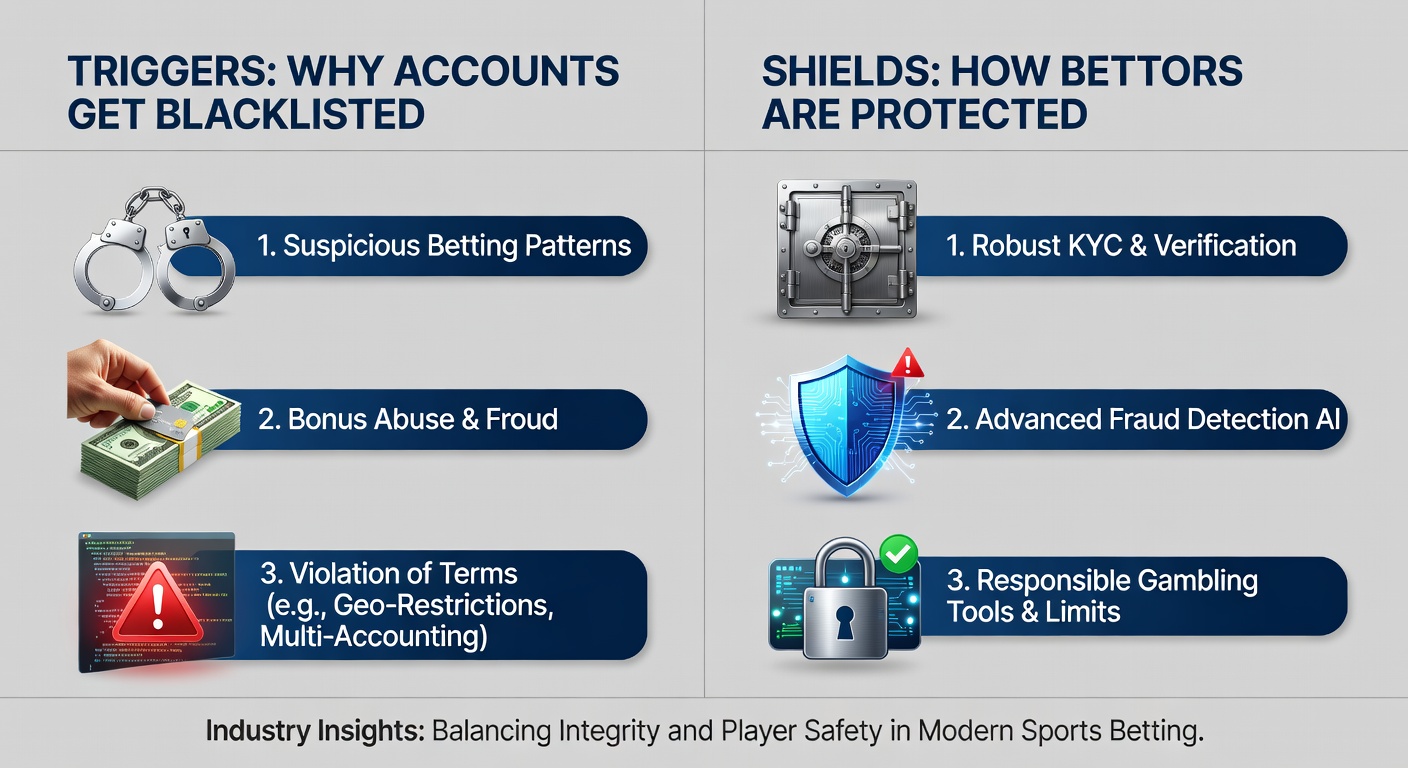 TRIGGERS: WHY ACCOUNTS GET BLACKLISTED

1. Suspicious Betting Patterns

2. Bonus Abuse & Froud

3. Violation of Terms (e.g., Geo-Restrictions, Multi-Accounting)

SHIELDS: HOW BETTORS ARE PROTECTED

1. Robust KYC & Verification

2. Advanced Fraud Detection AI

3. Responsible Gambling Tools & Limits

Industry Insights: Balancing Integrity and Player Safety in Modern Sports Betting.